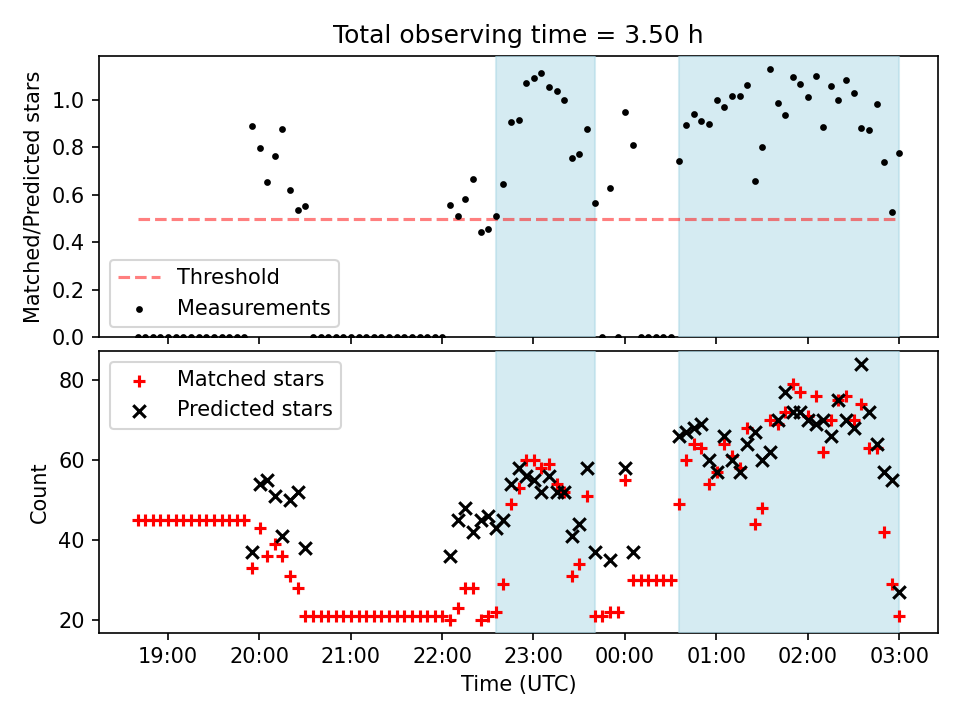 Total observing time = 3.50 h

Matched/Predicted stars

1.0
0.8
0.6
0.4
0.2
0.0

Threshold
Measurements

Count

80
60
40
20

Matched stars
Predicted stars

19:00 20:00 21:00 22:00 23:00 00:00 01:00 02:00 03:00

Time (UTC)